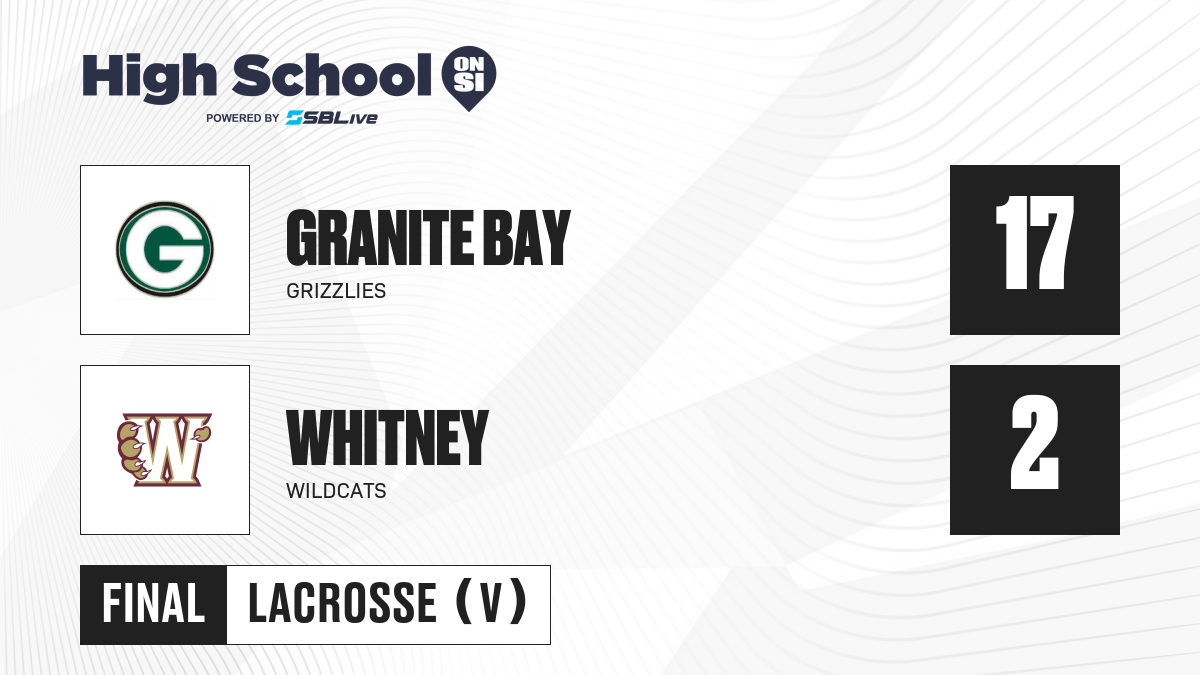 High School ON SI
POWERED BY SBLive

G

GRANITE BAY
GRIZZLIES

17

W

WHITNEY
WILDCATS

2

FINAL LACROSSE (V)